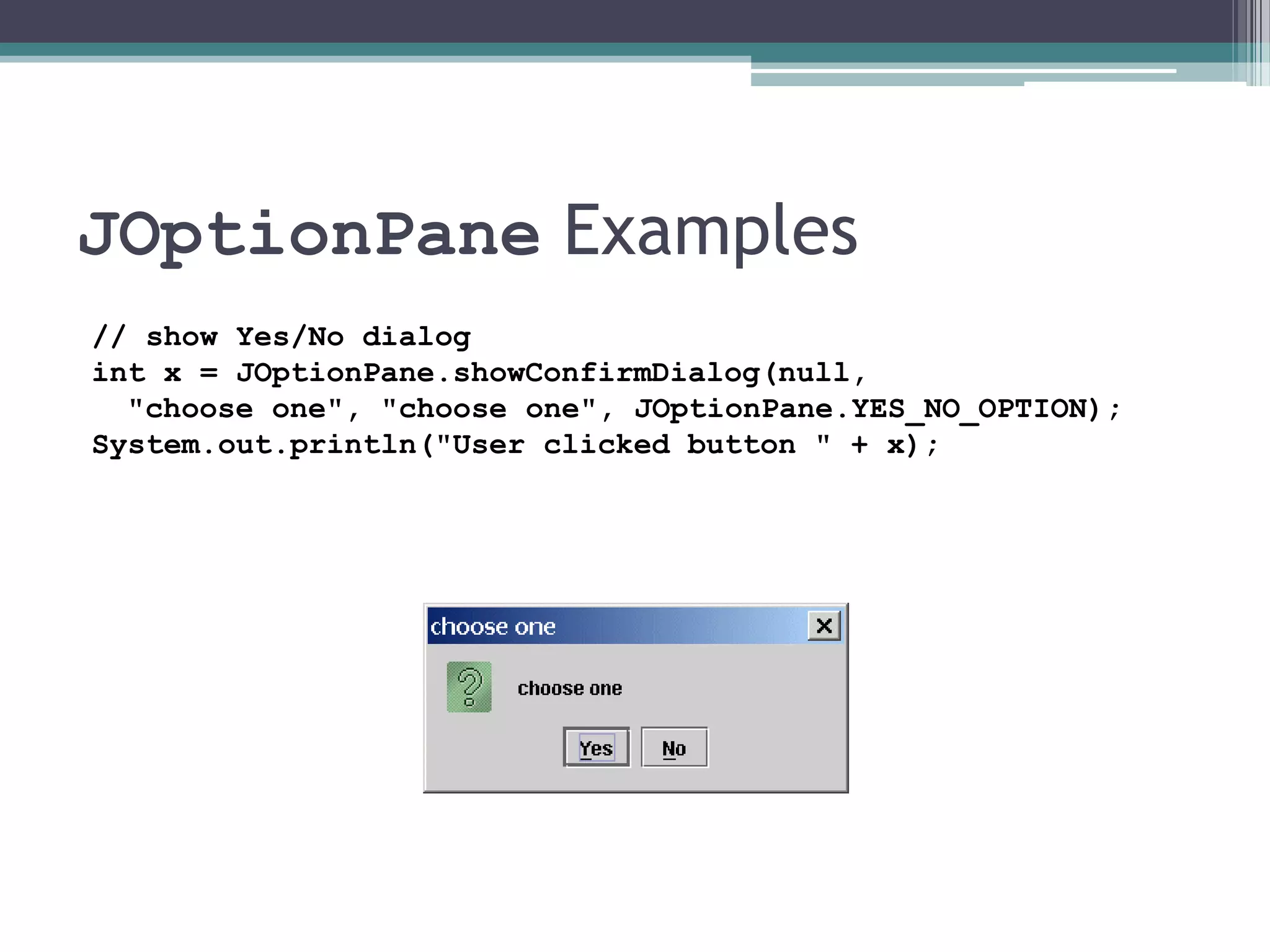 JOptionPane Examples

// show Yes/No dialog
int x = JOptionPane.showConfirmDialog(null,
"choose one", "choose one", JOptionPane.YES_NO_OPTION);
System.out.println("User clicked button " + x);

choose one
X
choose one
Yes
No